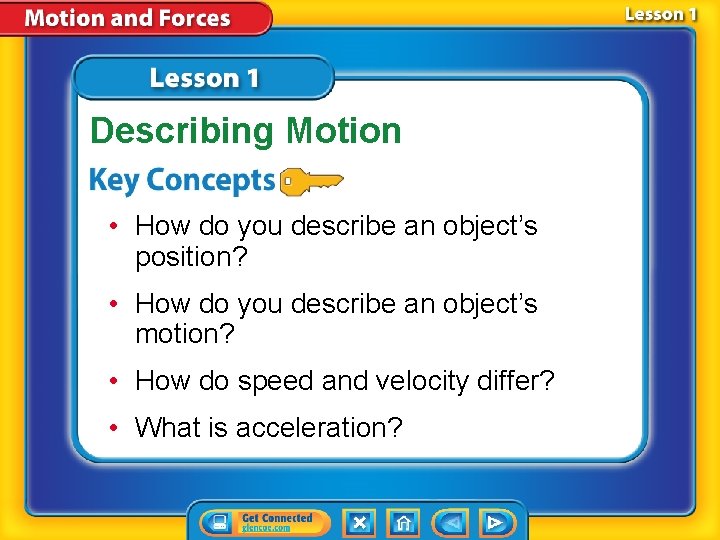 Motion and Forces

Lesson 1

Lesson 1

Describing Motion

Key Concepts

• How do you describe an object's position?

• How do you describe an object's motion?

• How do speed and velocity differ?

• What is acceleration?

Get Connected
glencoe.com